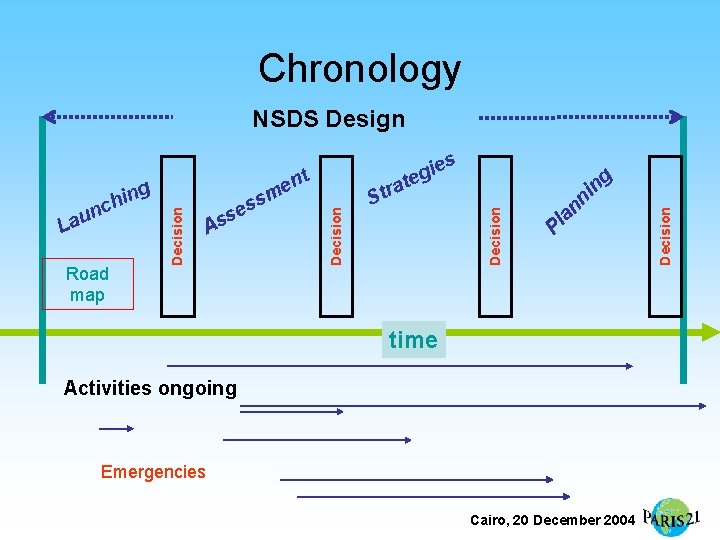 Chronology

NSDS Design

Launching

Decision

Assessment

Decision

Strategies

Decision

Planning

Decision

Road map

time

Activities ongoing

Emergencies

Cairo, 20 December 2004

PARIS21